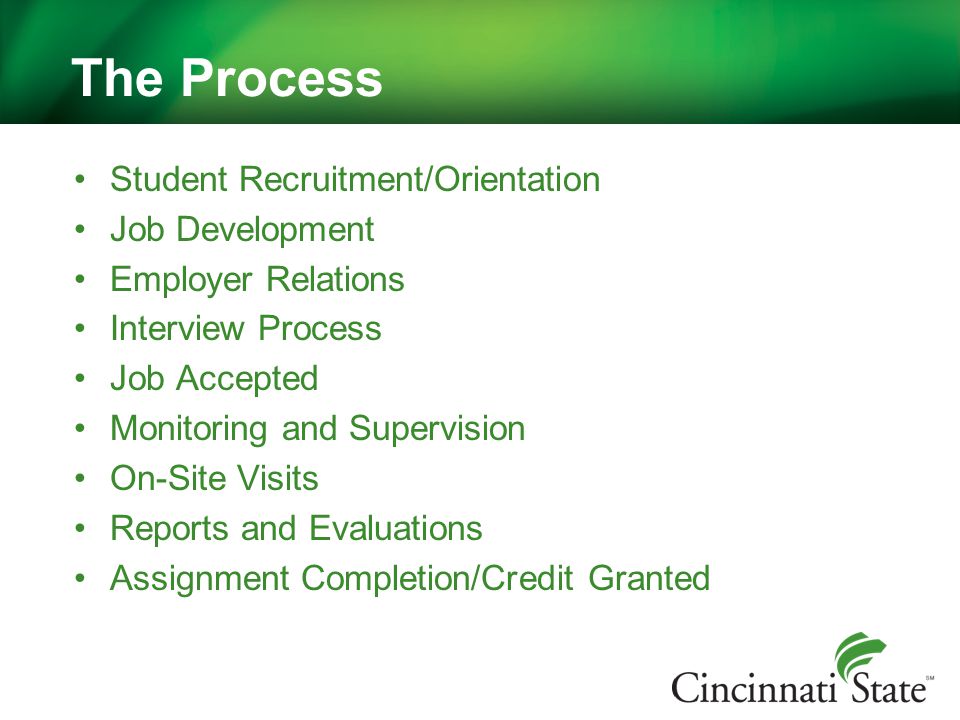 The Process

• Student Recruitment/Orientation
• Job Development
• Employer Relations
• Interview Process
• Job Accepted
• Monitoring and Supervision
• On-Site Visits
• Reports and Evaluations
• Assignment Completion/Credit Granted

Cincinnati State SM